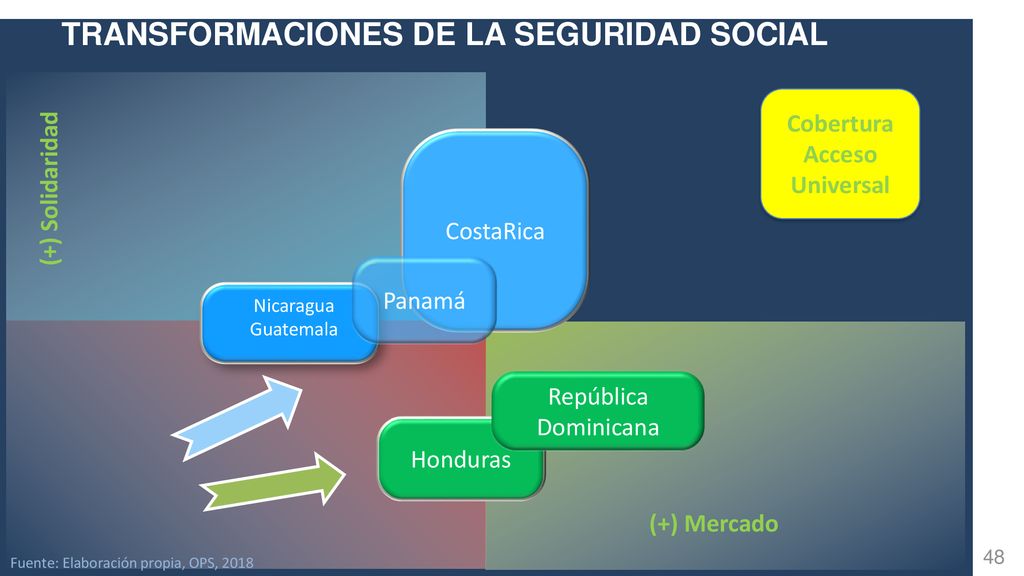 TRANSFORMACIONES DE LA SEGURIDAD SOCIAL

(+) Solidaridad

Cobertura Acceso Universal

CostaRica

Panamá

Nicaragua Guatemala

República Dominicana

Honduras

(+) Mercado

Fuente: Elaboración propia, OPS, 2018

48